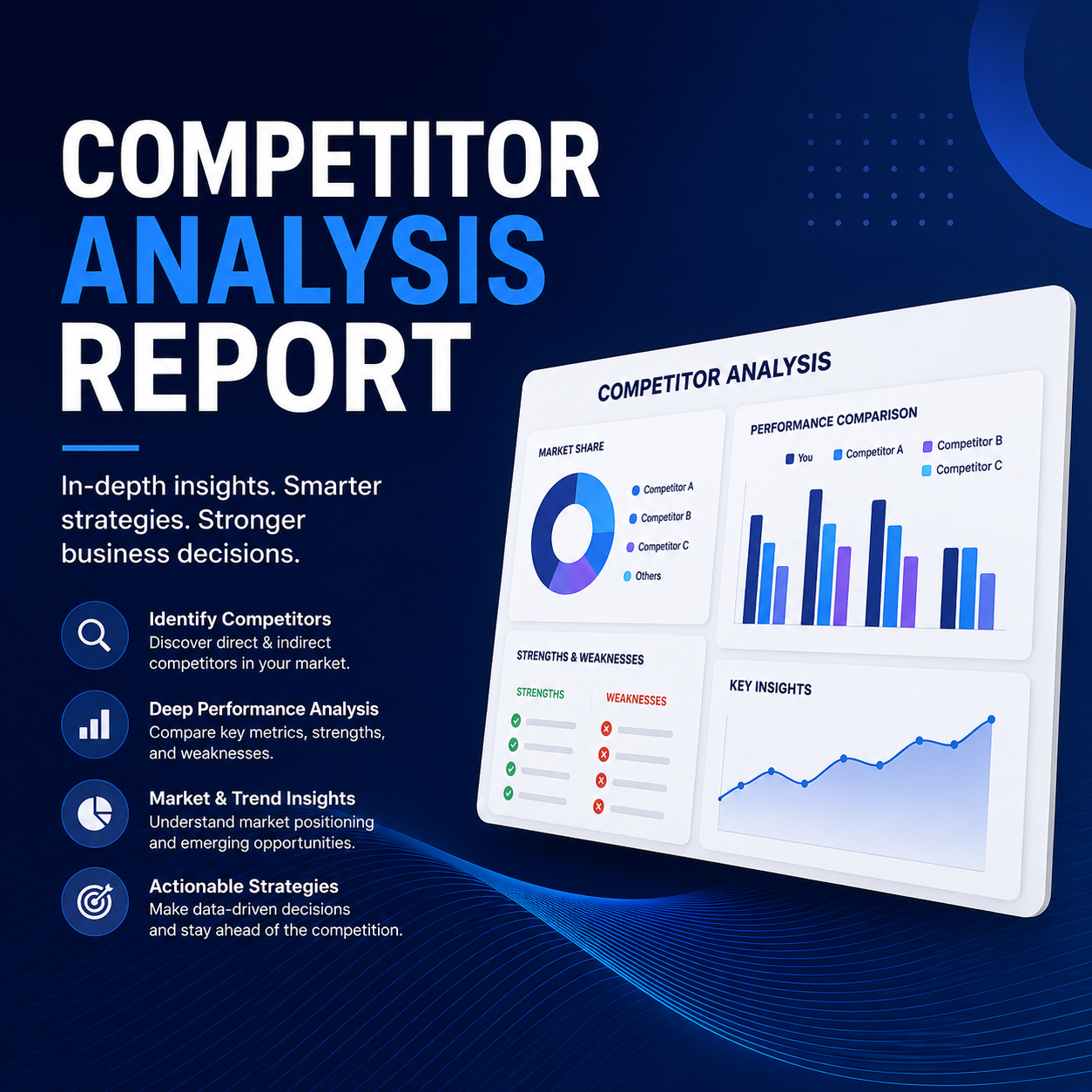 COMPETITOR ANALYSIS REPORT

In-depth insights. Smarter strategies. Stronger business decisions.

Identify Competitors
Discover direct & indirect competitors in your market.

Deep Performance Analysis
Compare key metrics, strengths, and weaknesses.

Market & Trend Insights
Understand market positioning and emerging opportunities.

Actionable Strategies
Make data-driven decisions and stay ahead of the competition.

COMPETITOR ANALYSIS

MARKET SHARE
Competitor A
Competitor B
Competitor C
Others

PERFORMANCE COMPARISON
You
Competitor A
Competitor B
Competitor C

STRENGTHS & WEAKNESSES
STRENGTHS
WEAKNESSES

KEY INSIGHTS